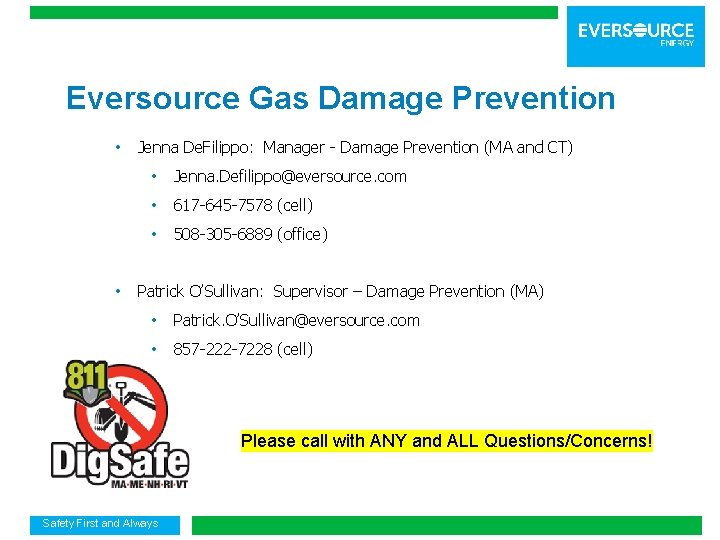 EVERSOURCE
ENERGY

Eversource Gas Damage Prevention

• Jenna DeFilippo: Manager - Damage Prevention (MA and CT)
 • Jenna.Defilippo@eversource.com
 • 617-645-7578 (cell)
 • 508-305-6889 (office)

• Patrick O'Sullivan: Supervisor – Damage Prevention (MA)
 • Patrick.O'Sullivan@eversource.com
 • 857-222-7228 (cell)

811
DigSafe
MA·ME·NH·RI·VT

Please call with ANY and ALL Questions/Concerns!

Safety First and Always